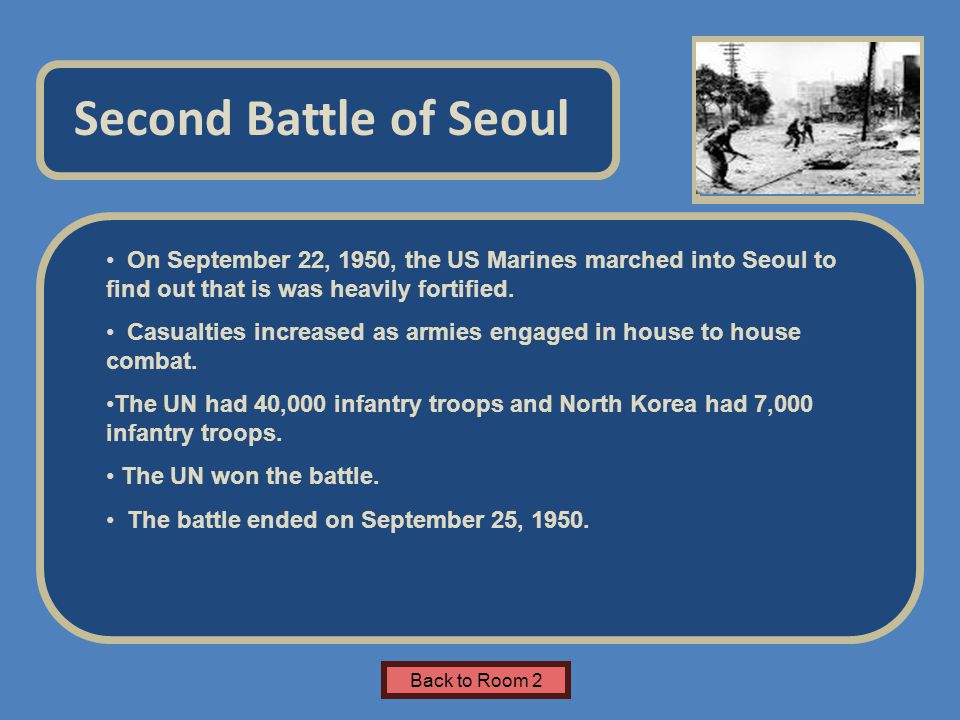 Second Battle of Seoul

• On September 22, 1950, the US Marines marched into Seoul to find out that is was heavily fortified.

• Casualties increased as armies engaged in house to house combat.

•The UN had 40,000 infantry troops and North Korea had 7,000 infantry troops.

• The UN won the battle.

• The battle ended on September 25, 1950.

Back to Room 2